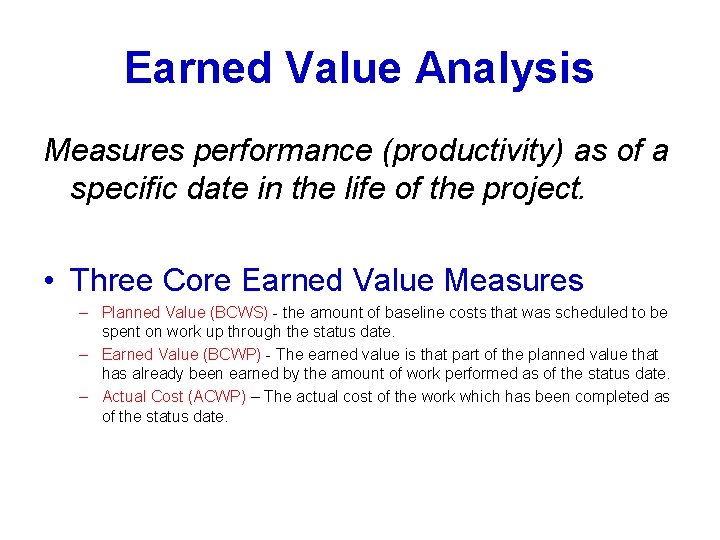 Earned Value Analysis

Measures performance (productivity) as of a specific date in the life of the project.

• Three Core Earned Value Measures
  – Planned Value (BCWS) - the amount of baseline costs that was scheduled to be spent on work up through the status date.
  – Earned Value (BCWP) - The earned value is that part of the planned value that has already been earned by the amount of work performed as of the status date.
  – Actual Cost (ACWP) – The actual cost of the work which has been completed as of the status date.